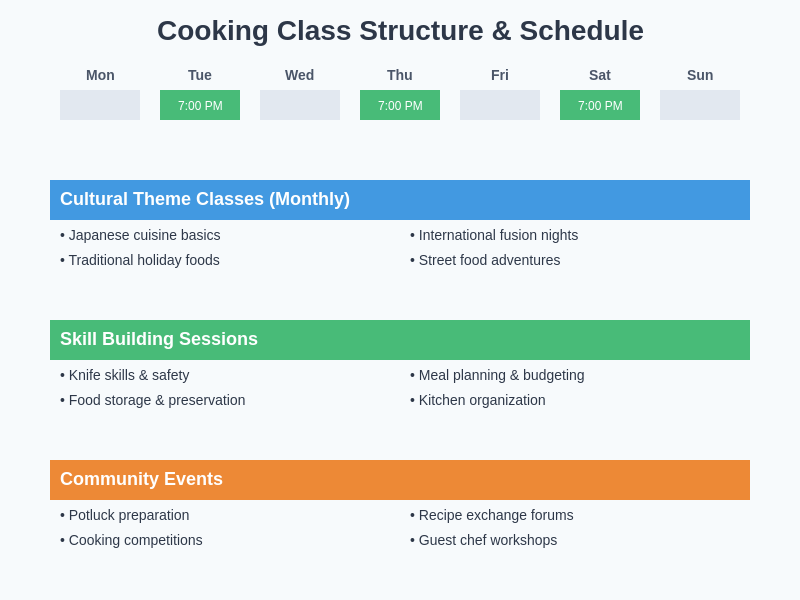 Cooking Class Structure & Schedule

| Mon | Tue | Wed | Thu | Fri | Sat | Sun |
|---|---|---|---|---|---|---|
| | 7:00 PM | | 7:00 PM | | 7:00 PM | |

Cultural Theme Classes (Monthly)

• Japanese cuisine basics
• Traditional holiday foods

• International fusion nights
• Street food adventures

Skill Building Sessions

• Knife skills & safety
• Food storage & preservation

• Meal planning & budgeting
• Kitchen organization

Community Events

• Potluck preparation
• Cooking competitions

• Recipe exchange forums
• Guest chef workshops